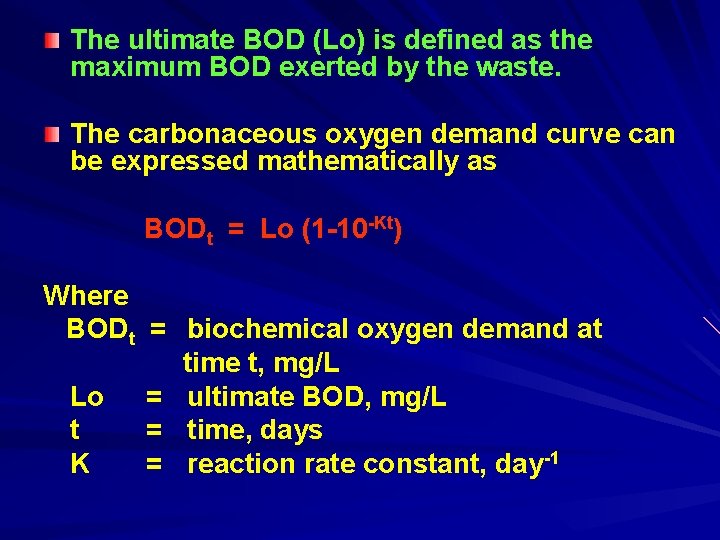 The ultimate BOD (Lo) is defined as the maximum BOD exerted by the waste.

The carbonaceous oxygen demand curve can be expressed mathematically as

$BOD_t = Lo (1-10^{-Kt})$

Where
$BOD_t$ = biochemical oxygen demand at time t, mg/L
Lo = ultimate BOD, mg/L
t = time, days
K = reaction rate constant, $day^{-1}$